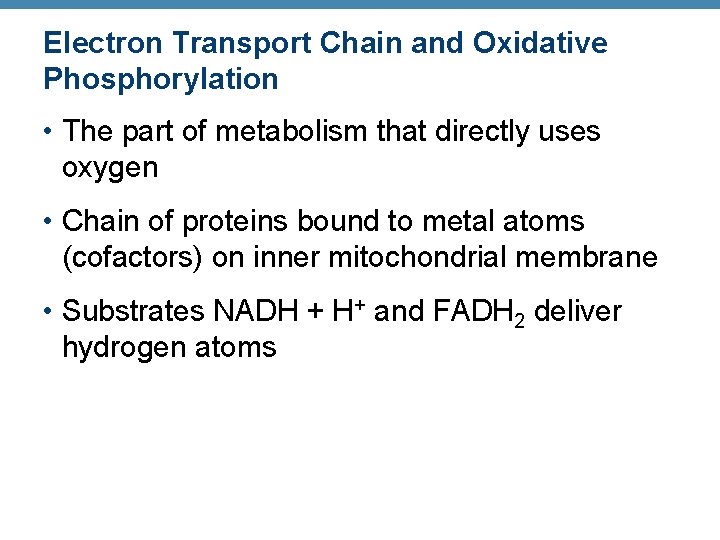 Electron Transport Chain and Oxidative Phosphorylation

• The part of metabolism that directly uses oxygen

• Chain of proteins bound to metal atoms (cofactors) on inner mitochondrial membrane

• Substrates NADH + $H^+$ and $FADH_2$ deliver hydrogen atoms